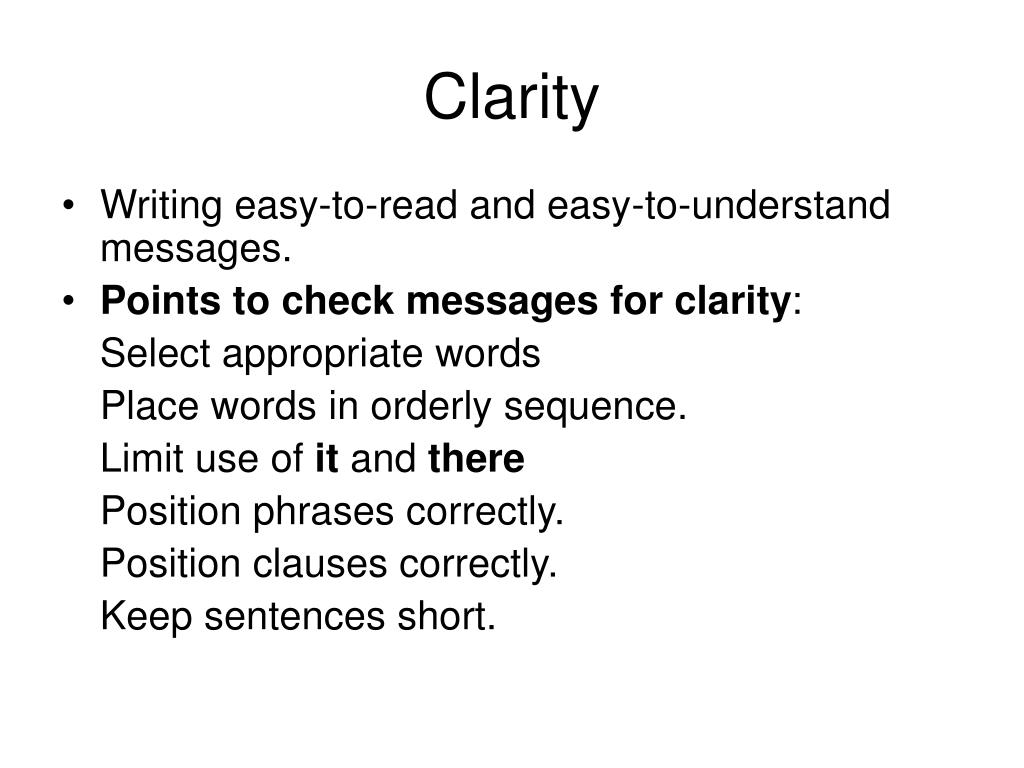 Clarity

• Writing easy-to-read and easy-to-understand messages.
• Points to check messages for clarity:
Select appropriate words
Place words in orderly sequence.
Limit use of it and there
Position phrases correctly.
Position clauses correctly.
Keep sentences short.